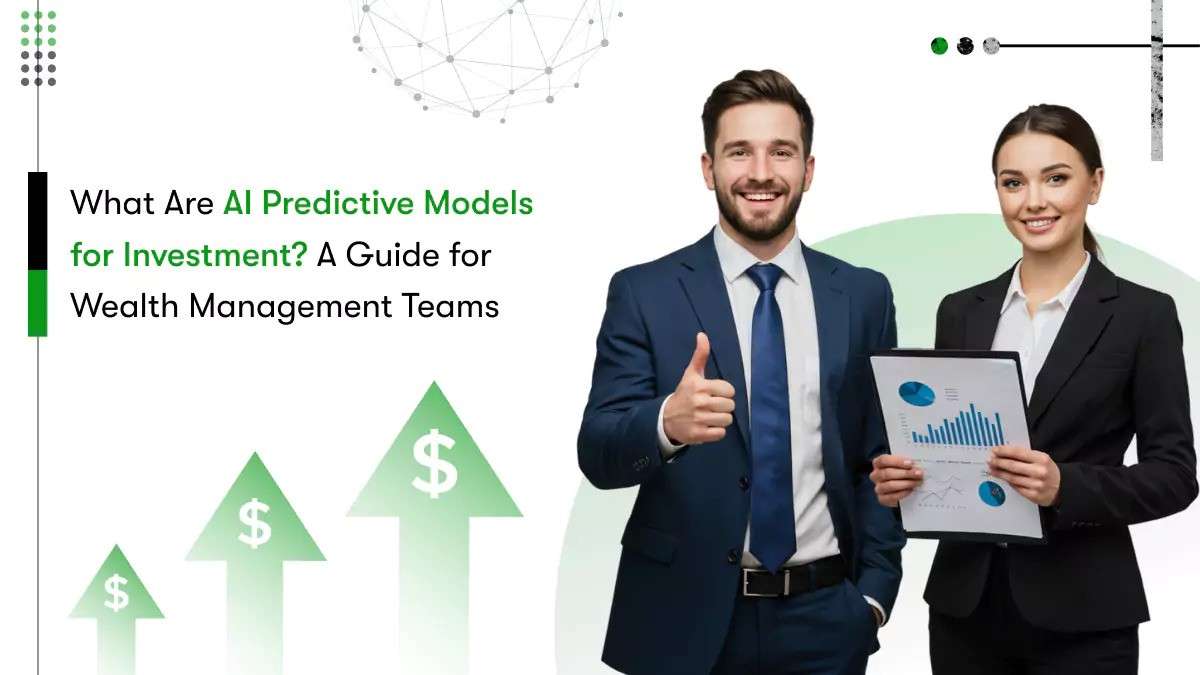 What Are AI Predictive Models for Investment? A Guide for Wealth Management Teams

$

$

$